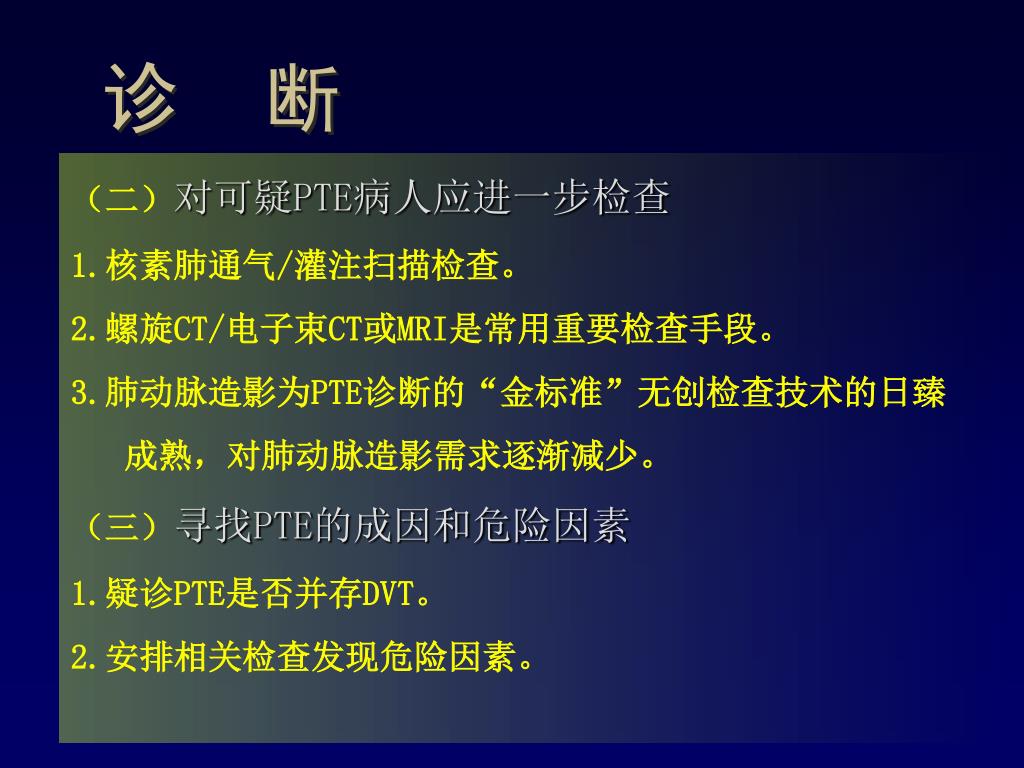 诊　断

（二）对可疑PTE病人应进一步检查

1.核素肺通气/灌注扫描检查。

2.螺旋CT/电子束CT或MRI是常用重要检查手段。

3.肺动脉造影为PTE诊断的“金标准”无创检查技术的日臻成熟，对肺动脉造影需求逐渐减少。

（三）寻找PTE的成因和危险因素

1.疑诊PTE是否并存DVT。

2.安排相关检查发现危险因素。